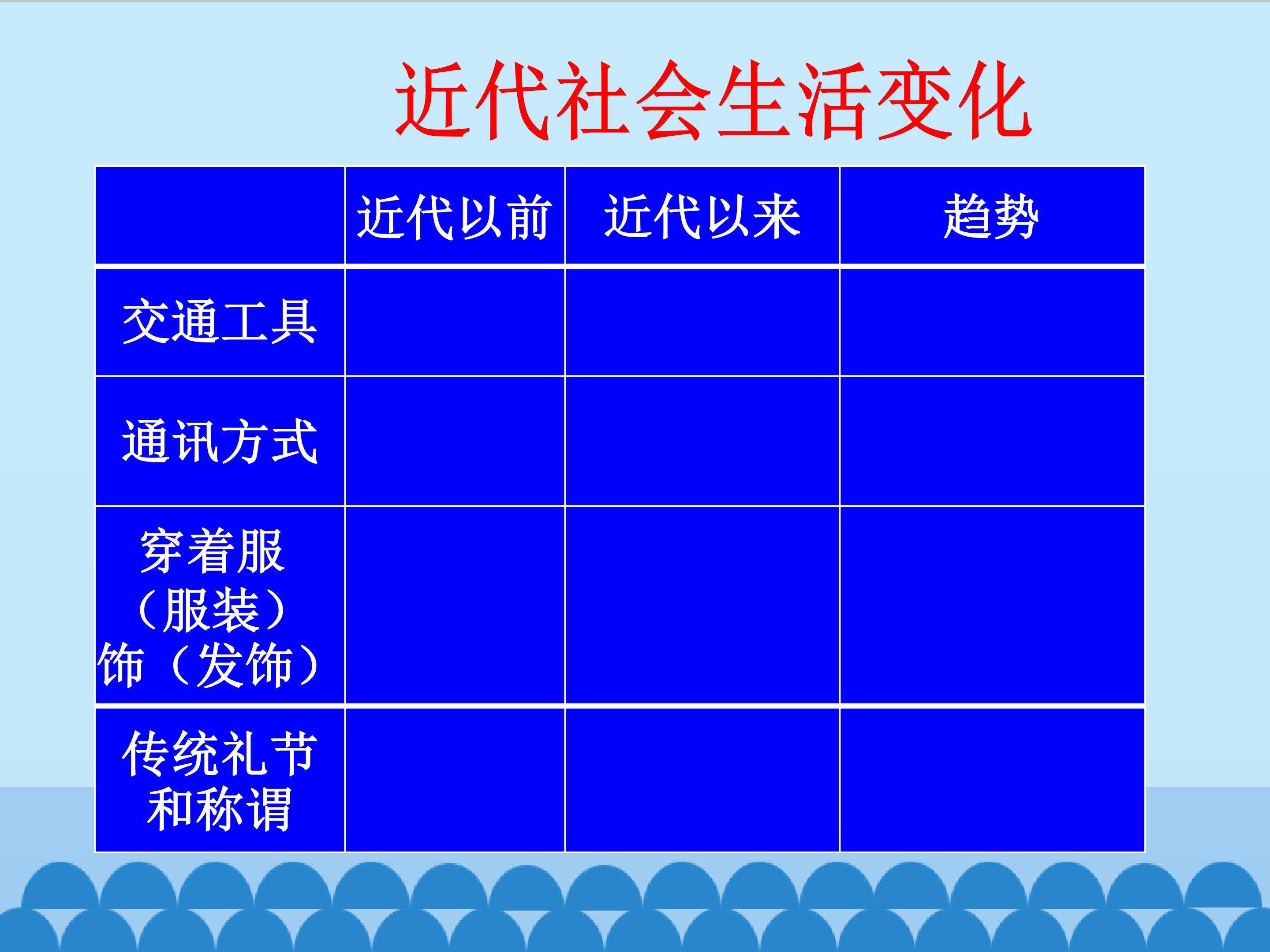 近代社会生活变化

|  | 近代以前 | 近代以来 | 趋势 |
|---|---|---|---|
| 交通工具 |  |  |  |
| 通讯方式 |  |  |  |
| 穿着服（服装）饰（发饰） |  |  |  |
| 传统礼节和称谓 |  |  |  |